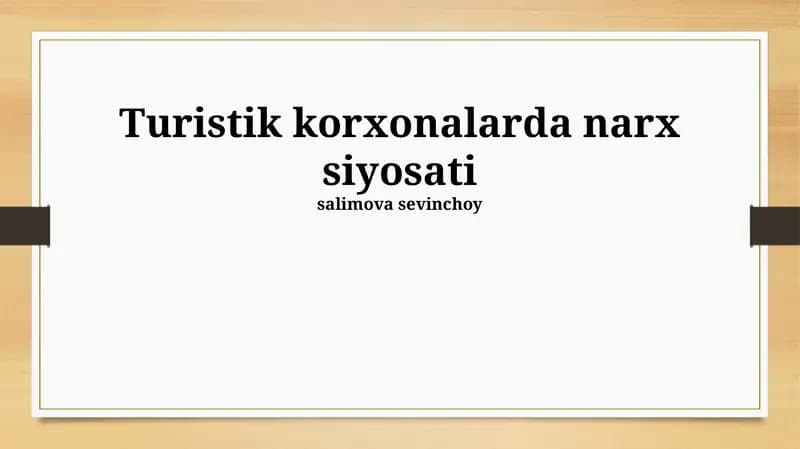 Turistik korxonalarda narx siyosati

salimova sevinchoy